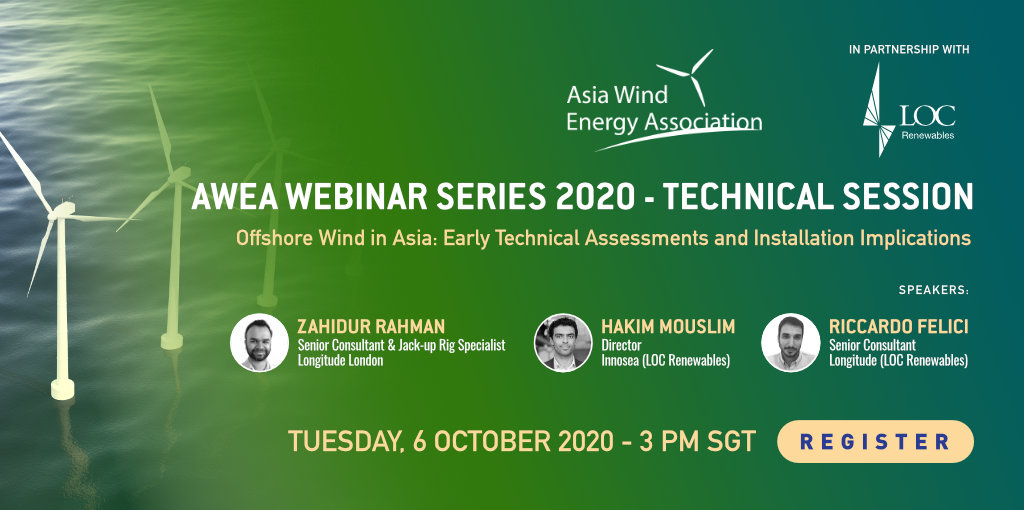 Asia Wind Energy Association

IN PARTNERSHIP WITH

LOC Renewables

AWEA WEBINAR SERIES 2020 - TECHNICAL SESSION

Offshore Wind in Asia: Early Technical Assessments and Installation Implications

SPEAKERS:

ZAHIDUR RAHMAN
Senior Consultant & Jack-up Rig Specialist
Longitude London

HAKIM MOUSLIM
Director
Innosea (LOC Renewables)

RICCARDO FELICI
Senior Consultant
Longitude (LOC Renewables)

TUESDAY, 6 OCTOBER 2020 - 3 PM SGT

REGISTER